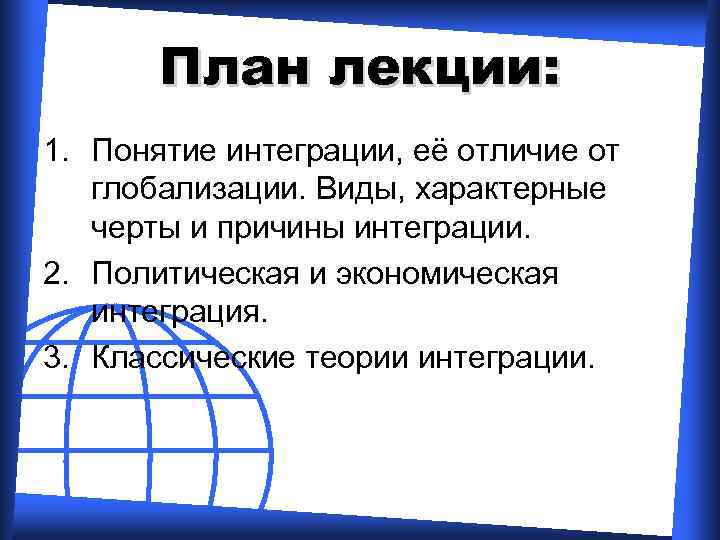 План лекции:

1. Понятие интеграции, её отличие от глобализации. Виды, характерные черты и причины интеграции.
2. Политическая и экономическая интеграция.
3. Классические теории интеграции.